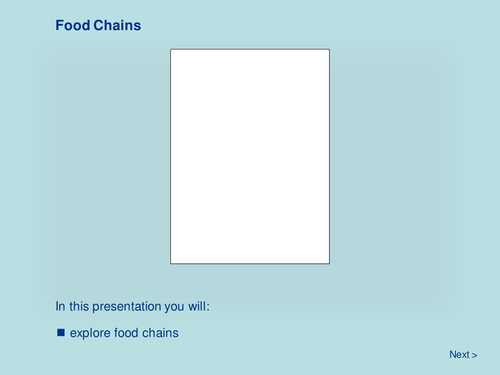 Food Chains

In this presentation you will:

■ explore food chains

Next >